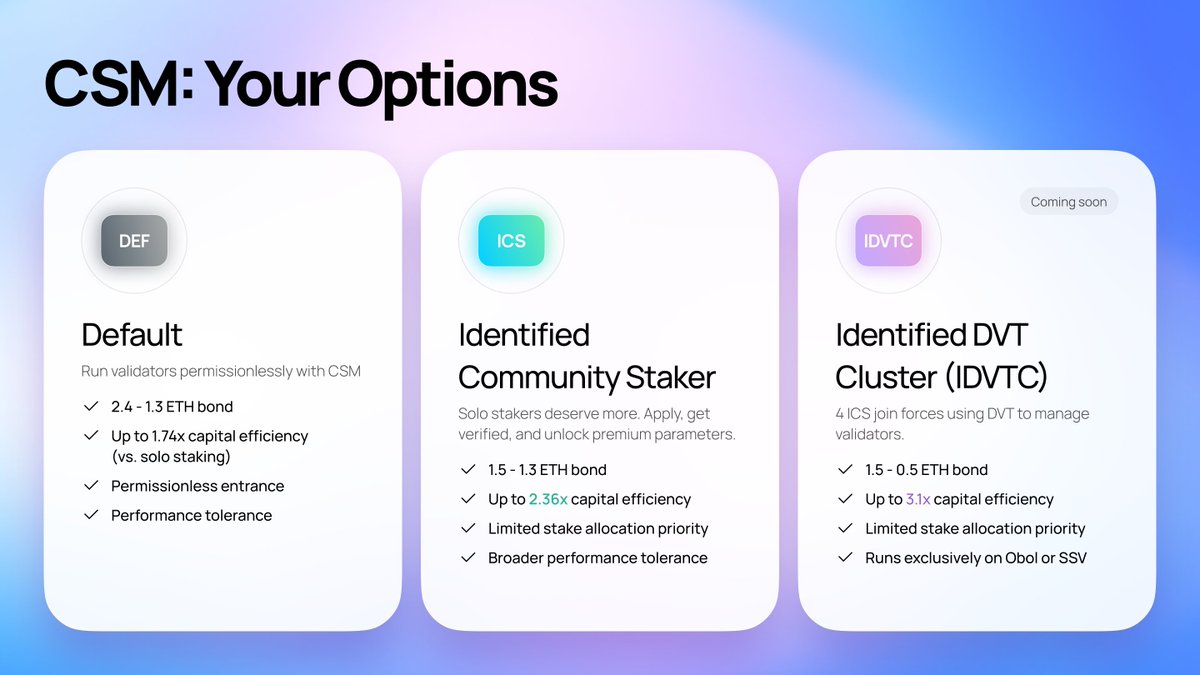 CSM: Your Options

DEF

Default

Run validators permissionlessly with CSM

✓ 2.4 - 1.3 ETH bond
✓ Up to 1.74x capital efficiency (vs. solo staking)
✓ Permissionless entrance
✓ Performance tolerance

ICS

Identified Community Staker

Solo stakers deserve more. Apply, get verified, and unlock premium parameters.

✓ 1.5 - 1.3 ETH bond
✓ Up to 2.36x capital efficiency
✓ Limited stake allocation priority
✓ Broader performance tolerance

Coming soon

IDVTC

Identified DVT Cluster (IDVTC)

4 ICS join forces using DVT to manage validators.

✓ 1.5 - 0.5 ETH bond
✓ Up to 3.1x capital efficiency
✓ Limited stake allocation priority
✓ Runs exclusively on Obol or SSV